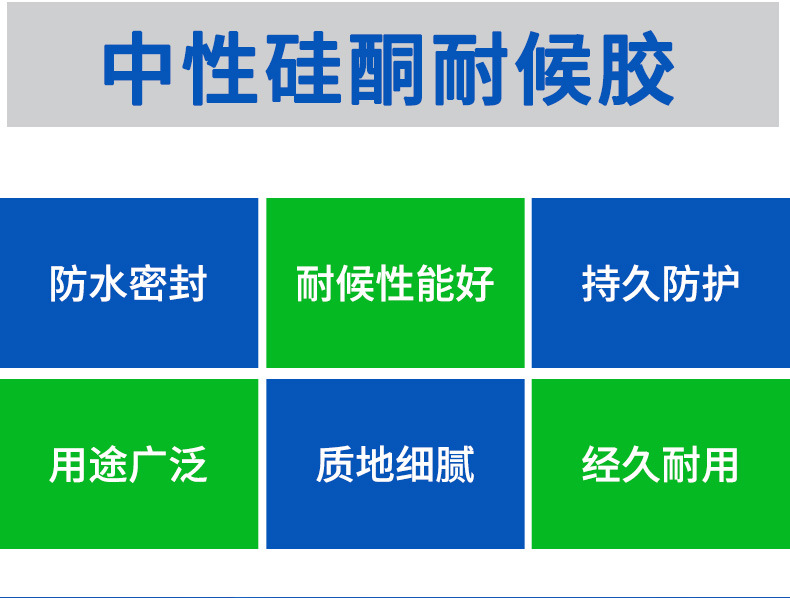 中性硅酮耐候胶

防水密封

耐候性能好

持久防护

用途广泛

质地细腻

经久耐用